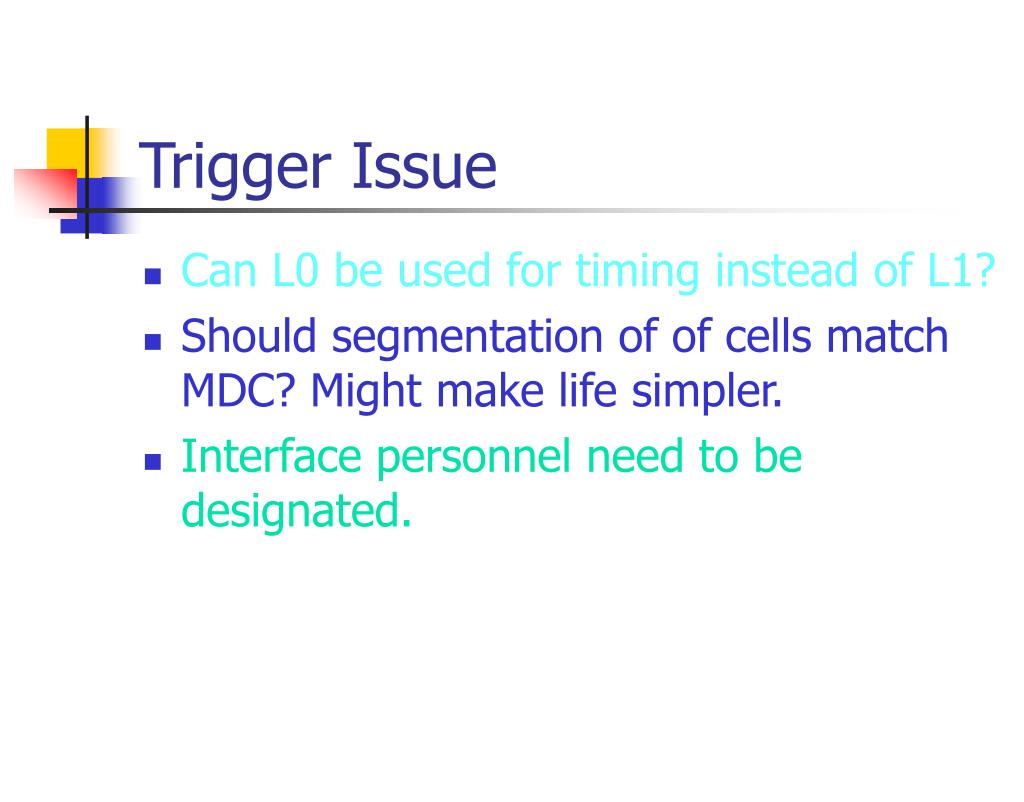 Trigger Issue

- Can L0 be used for timing instead of L1?
- Should segmentation of of cells match MDC? Might make life simpler.
- Interface personnel need to be designated.